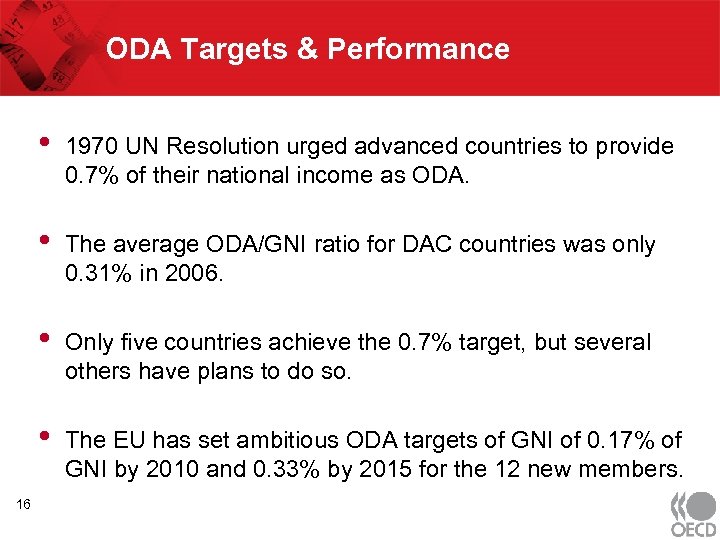 ODA Targets & Performance

• 1970 UN Resolution urged advanced countries to provide 0.7% of their national income as ODA.

• The average ODA/GNI ratio for DAC countries was only 0.31% in 2006.

• Only five countries achieve the 0.7% target, but several others have plans to do so.

• The EU has set ambitious ODA targets of GNI of 0.17% of GNI by 2010 and 0.33% by 2015 for the 12 new members.

16

OECD